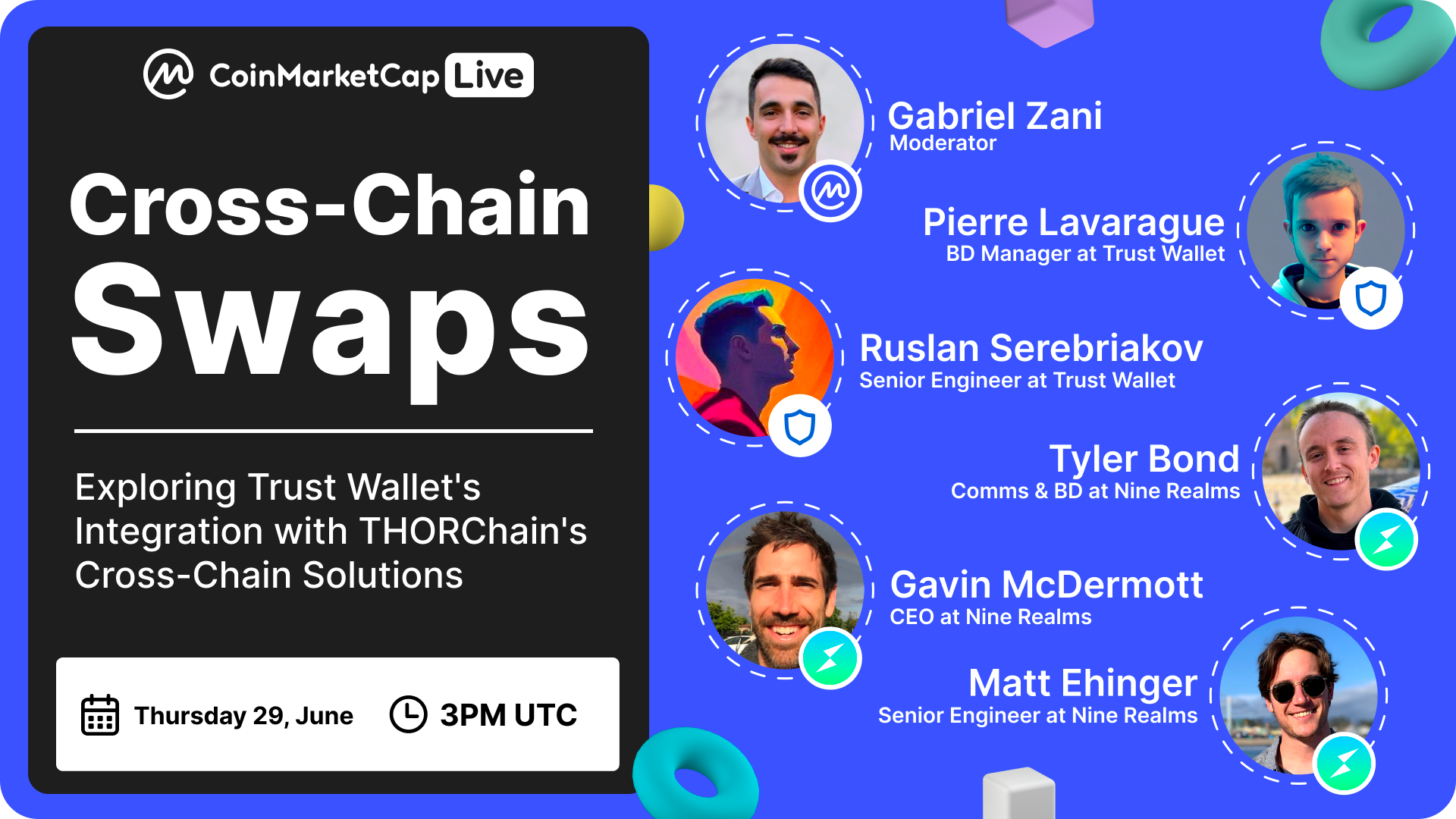 CoinMarketCap Live

Cross-Chain Swaps

Exploring Trust Wallet's Integration with THORChain's Cross-Chain Solutions

Thursday 29, June 3PM UTC

Gabriel Zani
Moderator

Pierre Lavarague
BD Manager at Trust Wallet

Ruslan Serebriakov
Senior Engineer at Trust Wallet

Tyler Bond
Comms & BD at Nine Realms

Gavin McDermott
CEO at Nine Realms

Matt Ehinger
Senior Engineer at Nine Realms